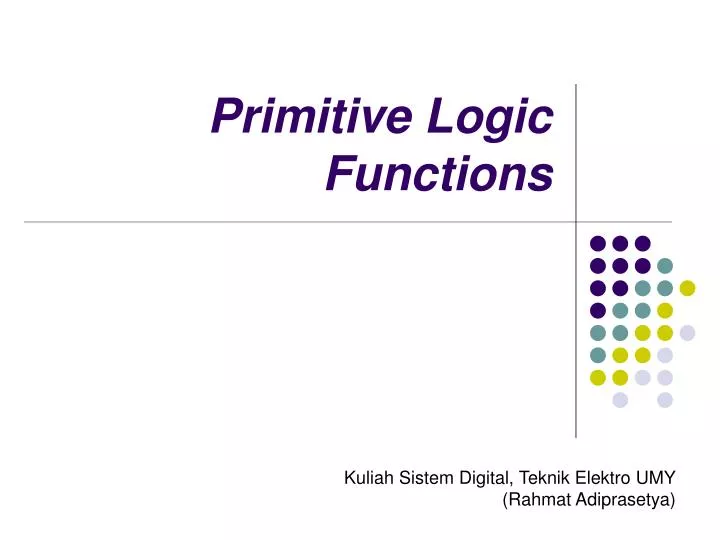 Primitive Logic Functions

Kuliah Sistem Digital, Teknik Elektro UMY
(Rahmat Adiprasetya)